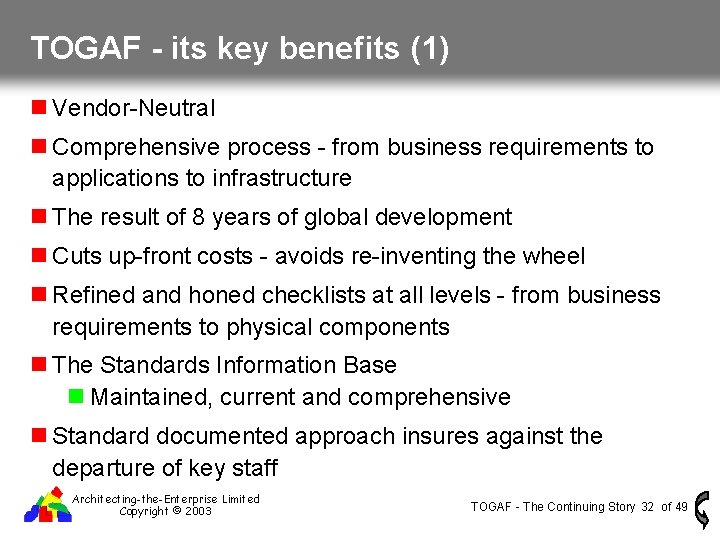 TOGAF - its key benefits (1)

Vendor-Neutral

Comprehensive process - from business requirements to applications to infrastructure

The result of 8 years of global development

Cuts up-front costs - avoids re-inventing the wheel

Refined and honed checklists at all levels - from business requirements to physical components

The Standards Information Base

Maintained, current and comprehensive

Standard documented approach insures against the departure of key staff

Architecting-the-Enterprise Limited
Copyright © 2003

TOGAF - The Continuing Story 32 of 49